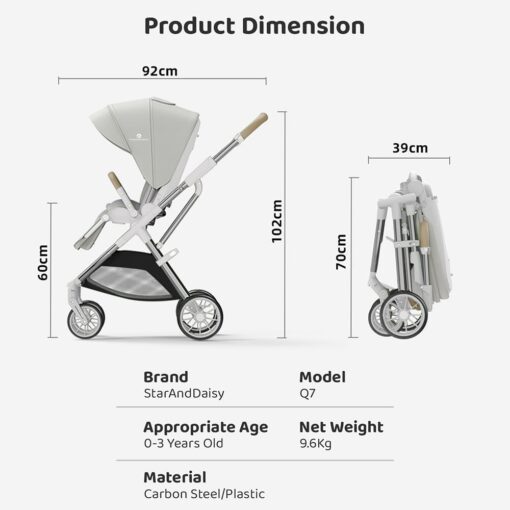 Product Dimension

92cm

60cm

102cm

39cm

70cm

Brand
StarAndDaisy

Model
Q7

Appropriate Age
0-3 Years Old

Net Weight
9.6Kg

Material
Carbon Steel/Plastic